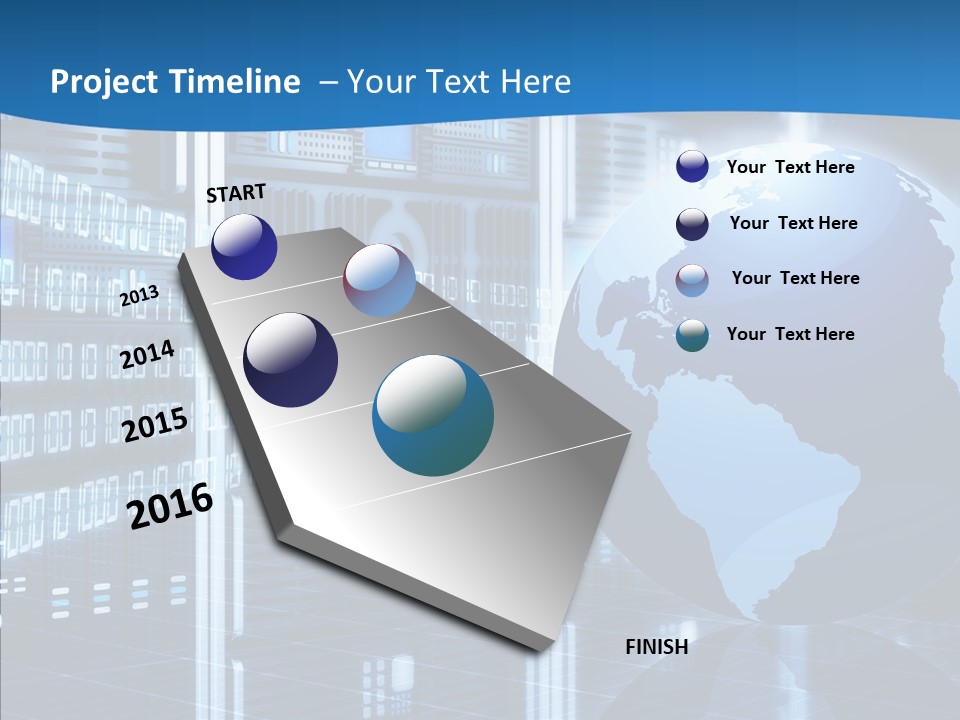 Project Timeline – Your Text Here

START

2013

2014

2015

2016

FINISH

Your Text Here

Your Text Here

Your Text Here

Your Text Here